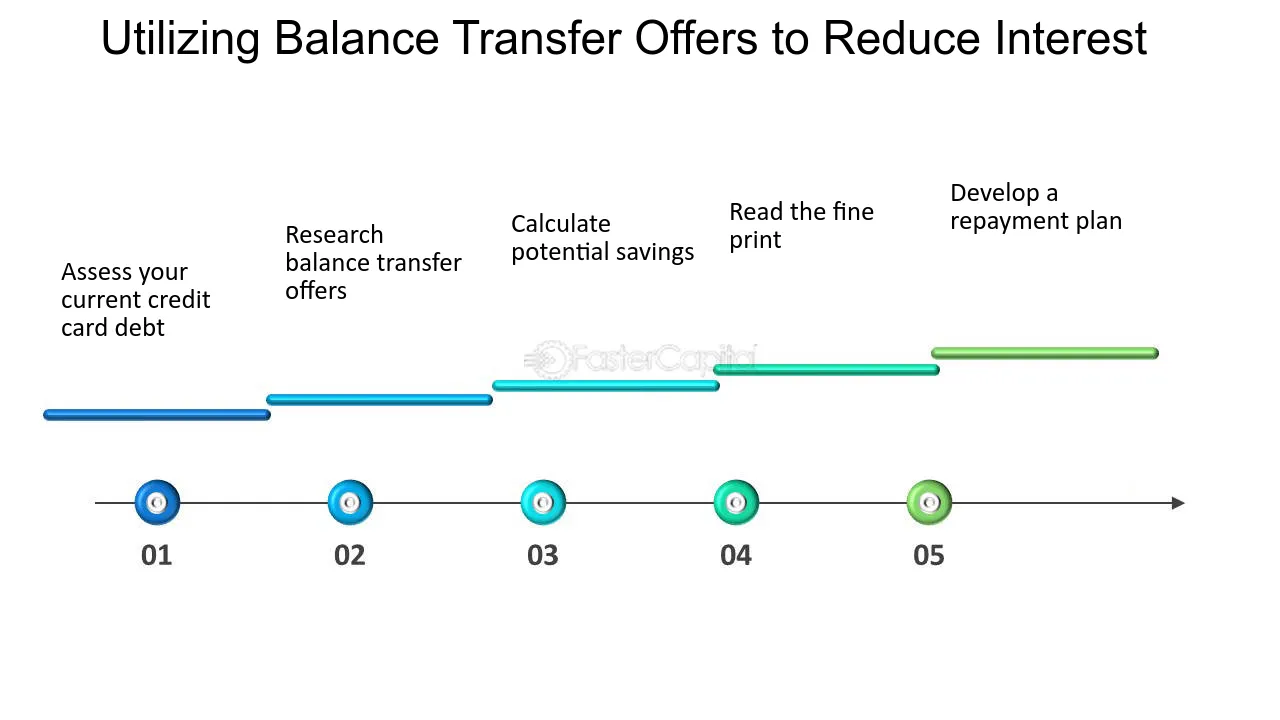 Utilizing Balance Transfer Offers to Reduce Interest

Assess your current credit card debt

Research balance transfer offers

Calculate potential savings

Read the fine print

Develop a repayment plan

01

02

03

04

05

FasterCapital